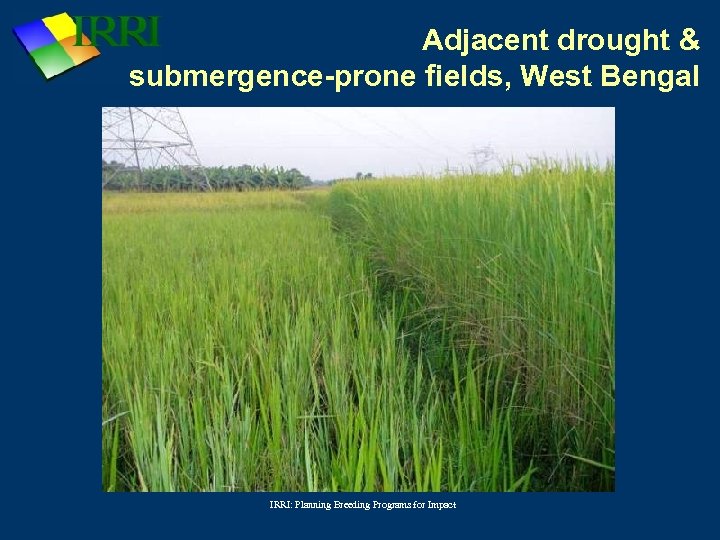 IRRI

Adjacent drought & submergence-prone fields, West Bengal

IRRI: Planning Breeding Programs for Impact